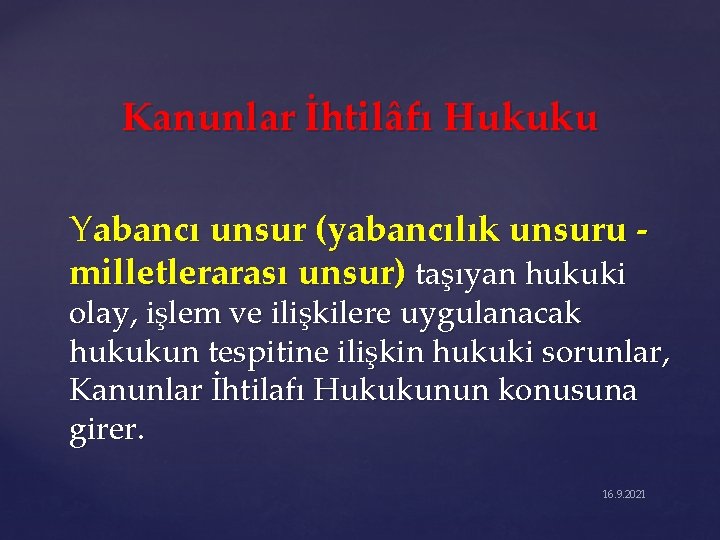 Kanunlar İhtilâfı Hukuku

Yabancı unsur (yabancılık unsuru - milletlerarası unsur) taşıyan hukuki olay, işlem ve ilişkilere uygulanacak hukukun tespitine ilişkin hukuki sorunlar, Kanunlar İhtilafı Hukukunun konusuna girer.

16.9.2021